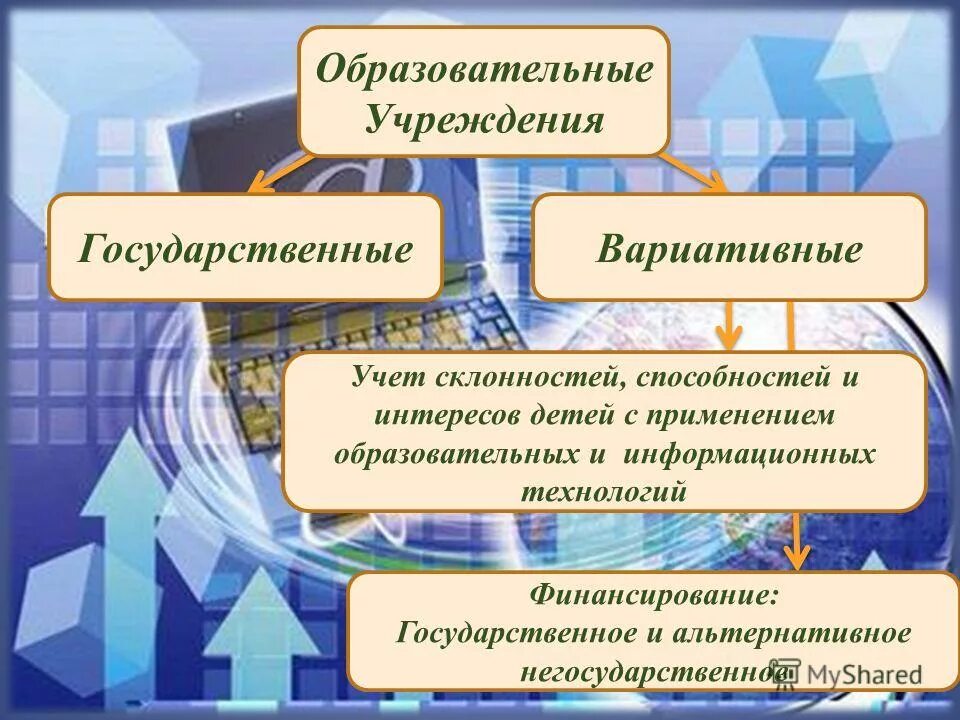 Образовательные Учреждения

Государственные

Вариативные

Учет склонностей, способностей и интересов детей с применением образовательных и информационных технологий

Финансирование: Государственное и альтернативное негосударственное

MyShared